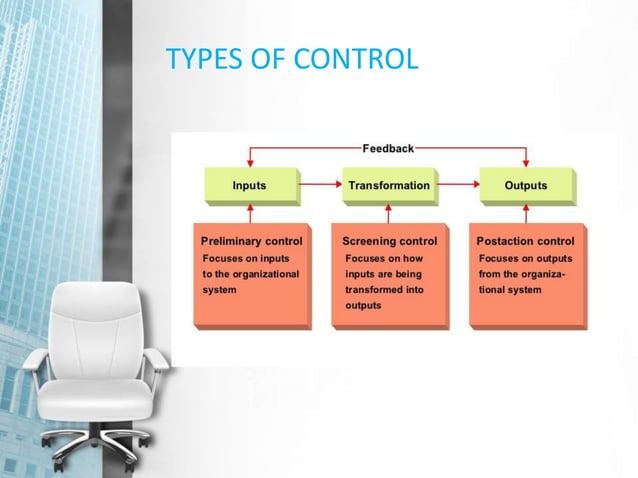 TYPES OF CONTROL

Feedback

Inputs

Transformation

Outputs

Preliminary control
Focuses on inputs to the organizational system

Screening control
Focuses on how inputs are being transformed into outputs

Postaction control
Focuses on outputs from the organizational system